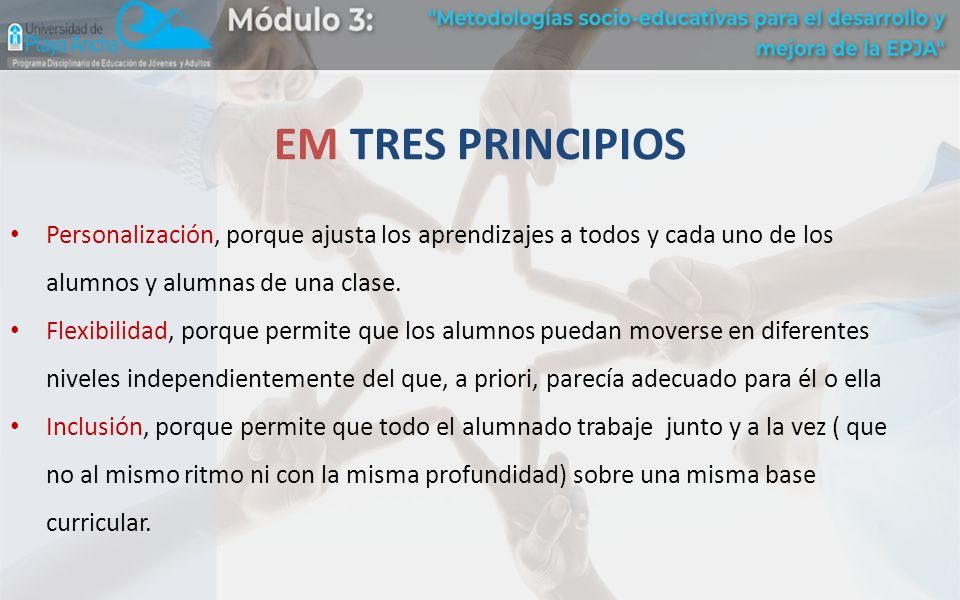 Universidad de Playa Ancha
Programa Disciplinario de Educación de Jóvenes y Adultos

Módulo 3:

"Metodologías socio-educativas para el desarrollo y mejora de la EPJA"

EM TRES PRINCIPIOS

• Personalización, porque ajusta los aprendizajes a todos y cada uno de los alumnos y alumnas de una clase.
• Flexibilidad, porque permite que los alumnos puedan moverse en diferentes niveles independientemente del que, a priori, parecía adecuado para él o ella
• Inclusión, porque permite que todo el alumnado trabaje junto y a la vez ( que no al mismo ritmo ni con la misma profundidad) sobre una misma base curricular.